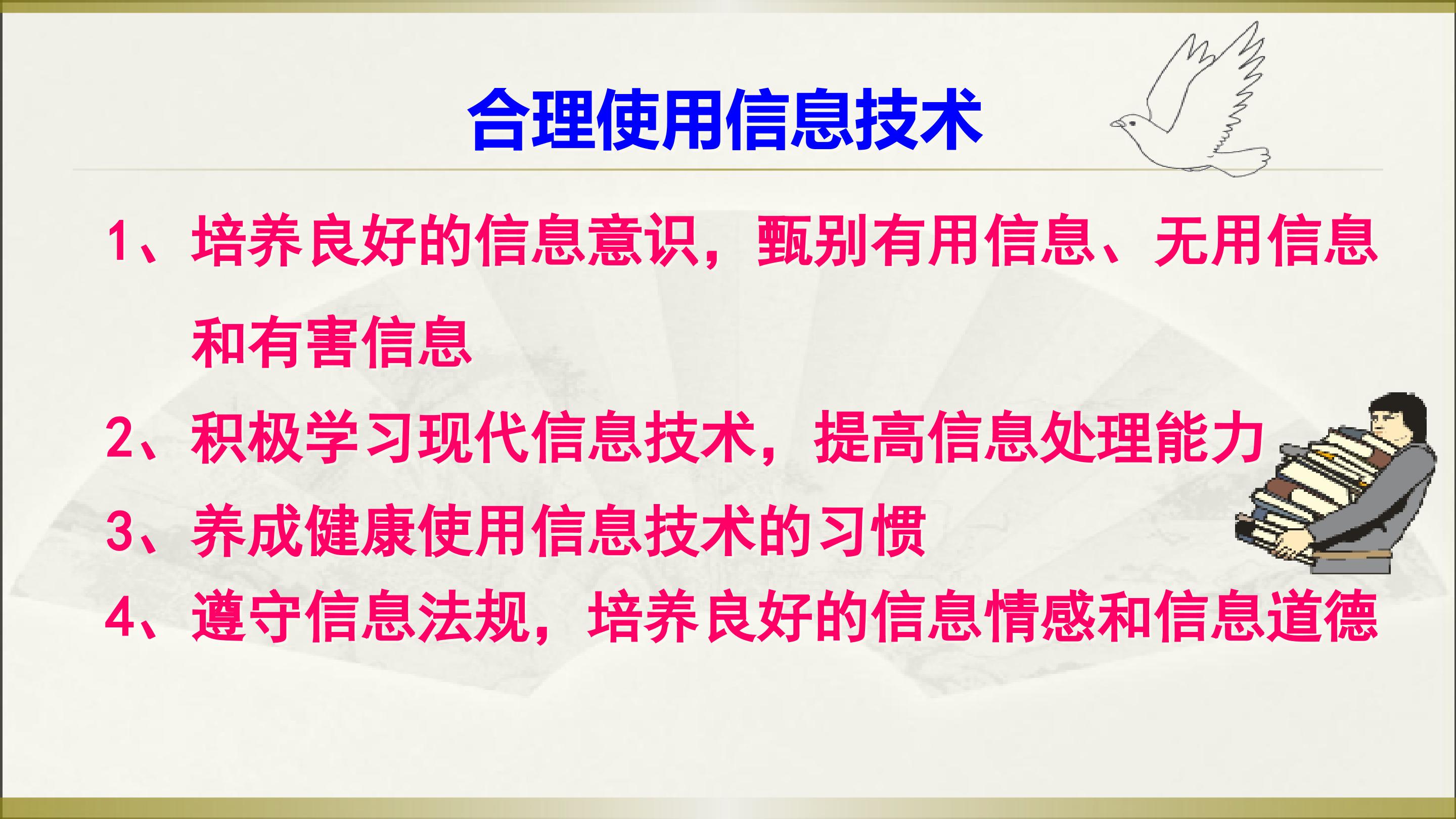 合理使用信息技术

1、培养良好的信息意识，甄别有用信息、无用信息和有害信息

2、积极学习现代信息技术，提高信息处理能力

3、养成健康使用信息技术的习惯

4、遵守信息法规，培养良好的信息情感和信息道德